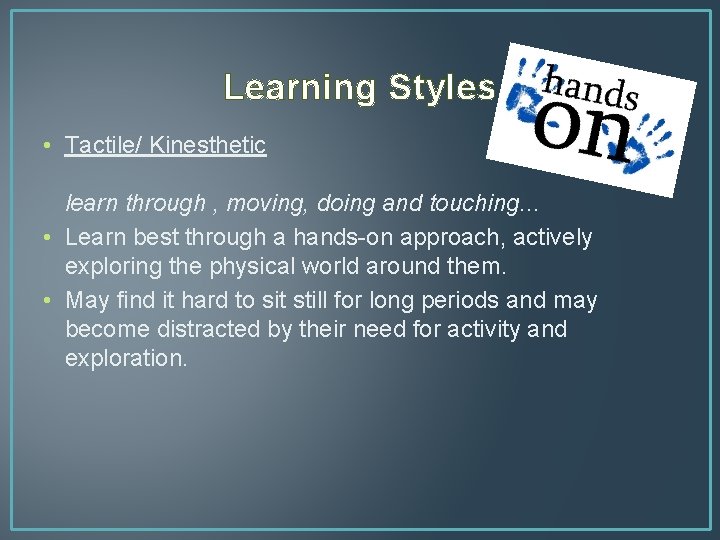 Learning Styles

hands on

• Tactile/ Kinesthetic

learn through , moving, doing and touching…

• Learn best through a hands-on approach, actively exploring the physical world around them.
• May find it hard to sit still for long periods and may become distracted by their need for activity and exploration.